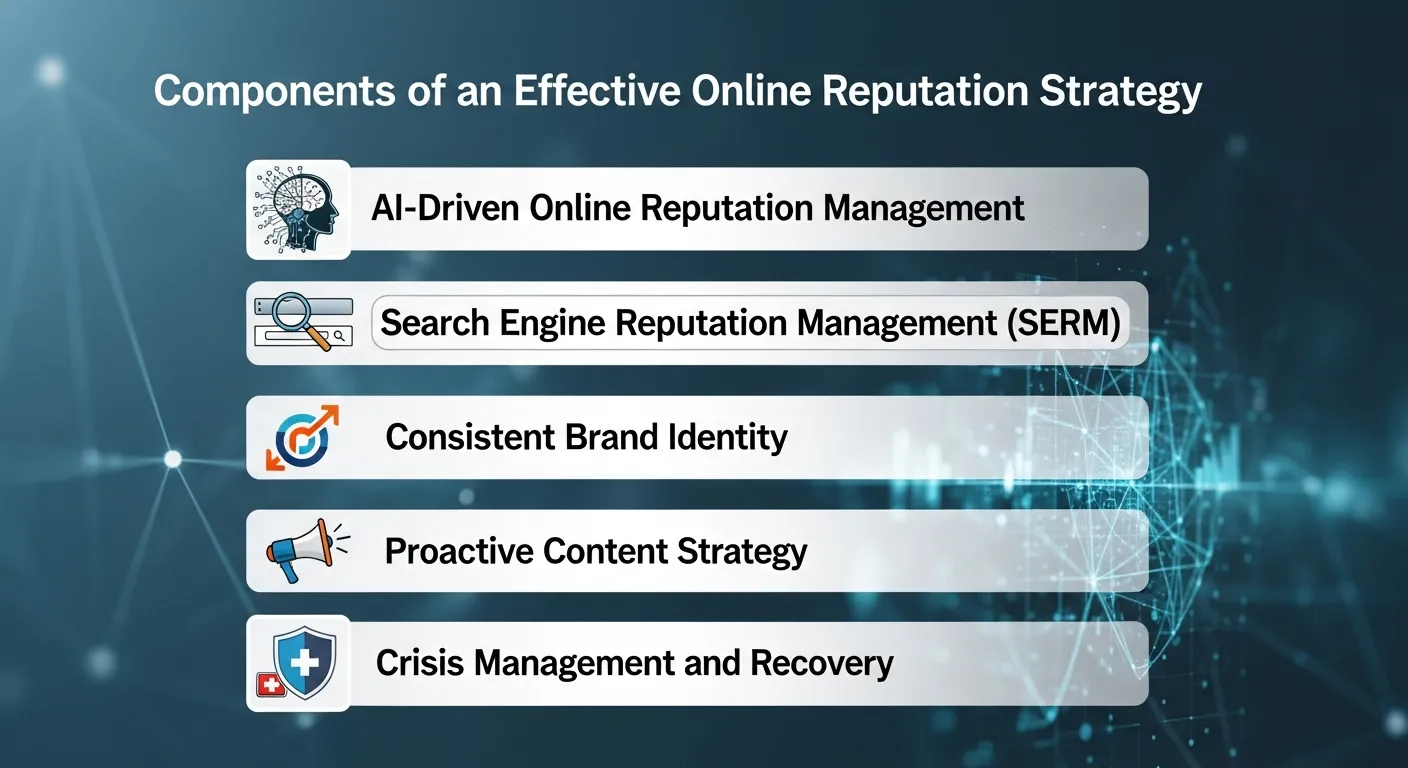 Components of an Effective Online Reputation Strategy

AI-Driven Online Reputation Management

Search Engine Reputation Management (SERM)

Consistent Brand Identity

Proactive Content Strategy

Crisis Management and Recovery